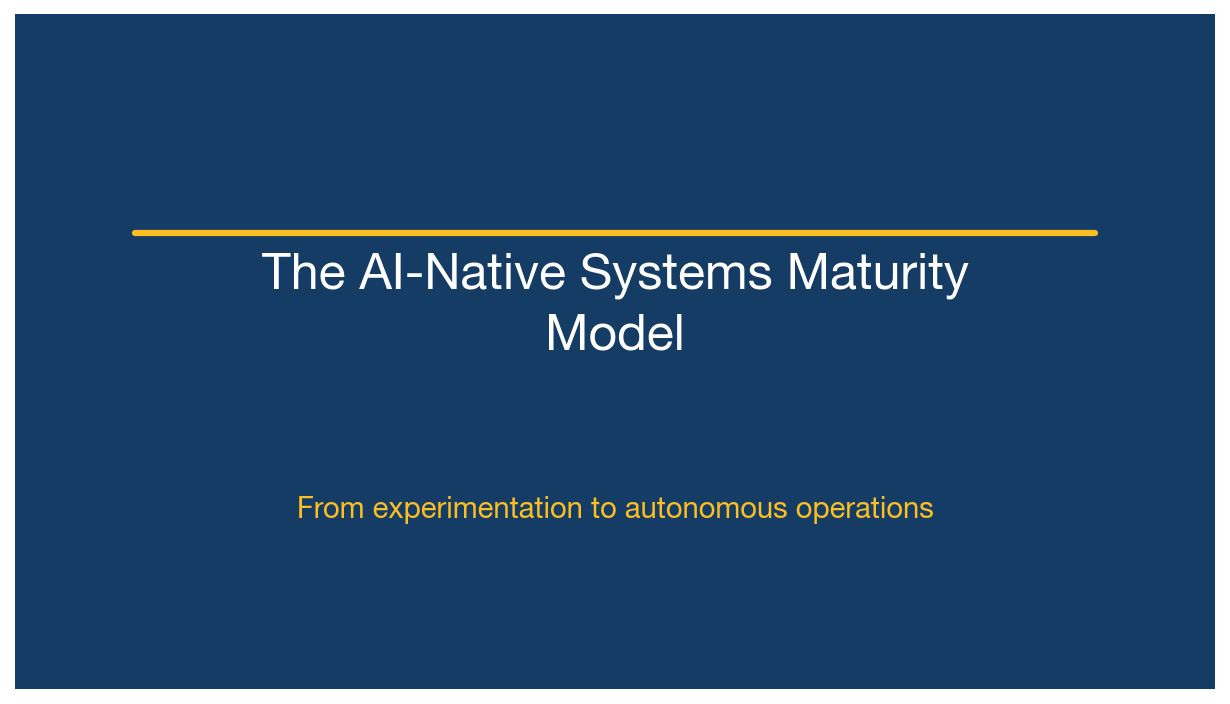 The AI-Native Systems Maturity Model

From experimentation to autonomous operations